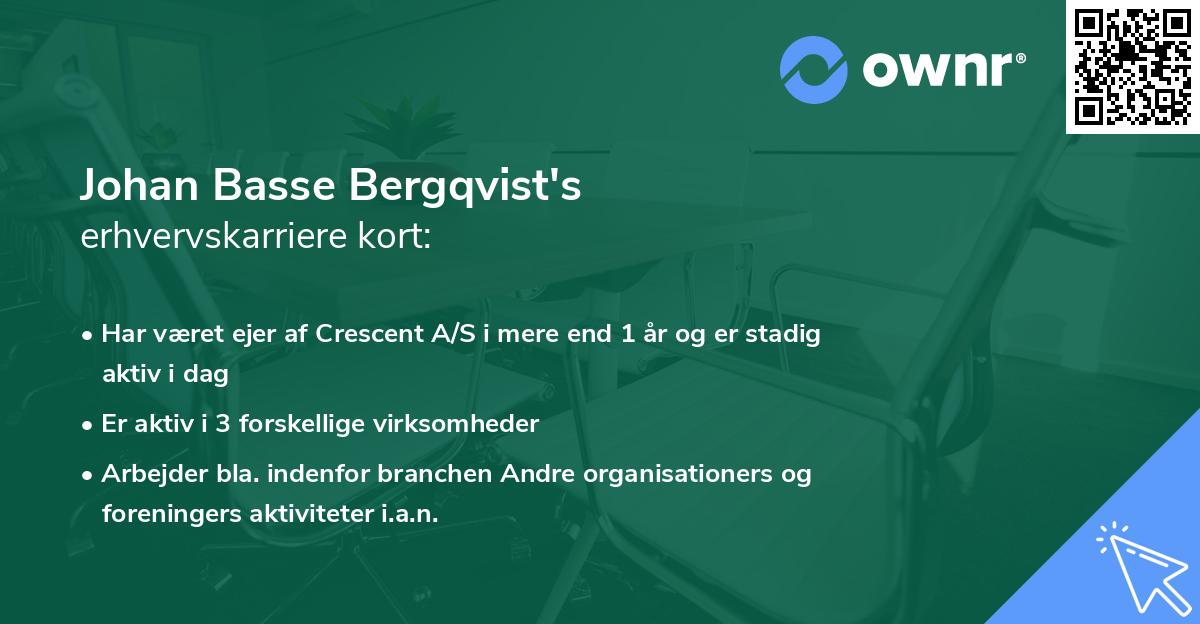 ownr®

Johan Basse Bergqvist's
erhvervskarriere kort:

• Har været ejer af Crescent A/S i mere end 1 år og er stadig aktiv i dag
• Er aktiv i 3 forskellige virksomheder
• Arbejder bla. indenfor branchen Andre organisationers og foreningers aktiviteter i.a.n.